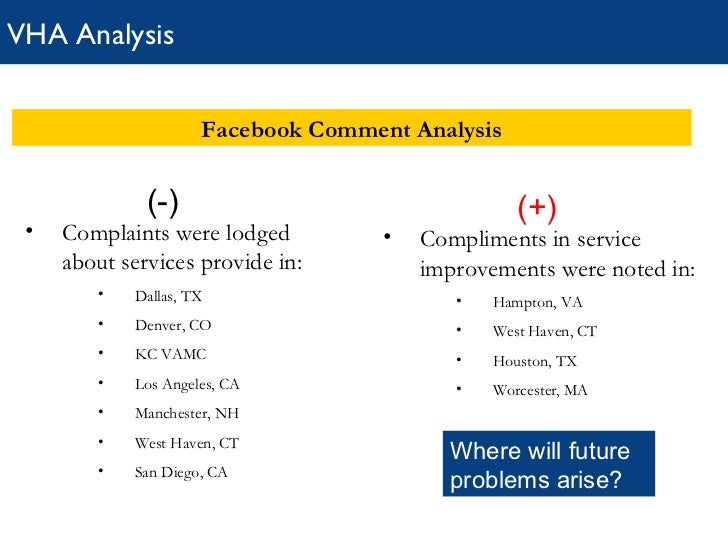 VHA Analysis

Facebook Comment Analysis

(-)

• Complaints were lodged about services provide in:
  • Dallas, TX
  • Denver, CO
  • KC VAMC
  • Los Angeles, CA
  • Manchester, NH
  • West Haven, CT
  • San Diego, CA

(+)

• Compliments in service improvements were noted in:
  • Hampton, VA
  • West Haven, CT
  • Houston, TX
  • Worcester, MA

Where will future problems arise?